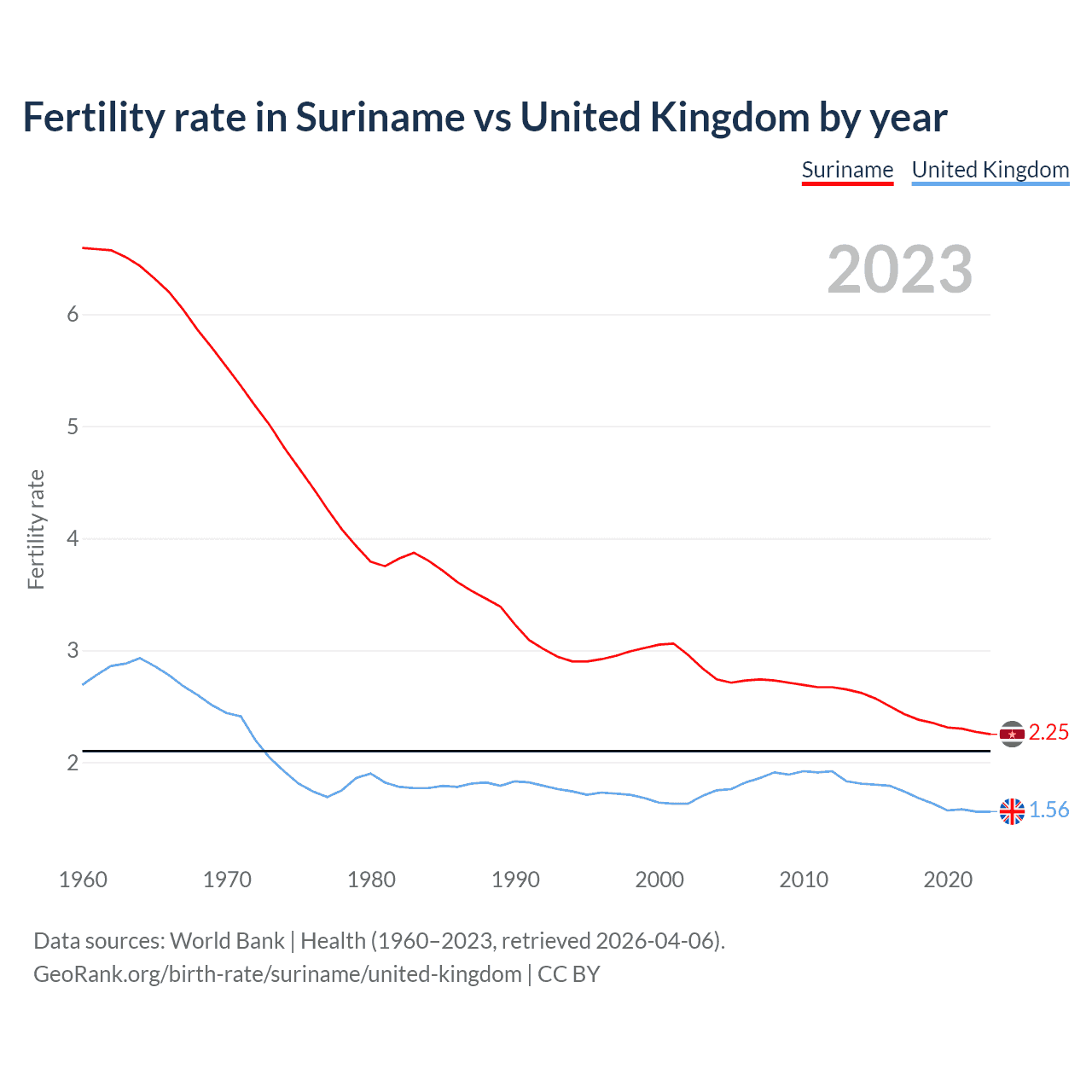 Fertility rate in Suriname vs United Kingdom by year

Suriname United Kingdom

2023

Fertility rate

6
5
4
3
2

2.25
1.56

1960 1970 1980 1990 2000 2010 2020

Data sources: World Bank | Health (1960–2023, retrieved 2026-04-06).
GeoRank.org/birth-rate/suriname/united-kingdom | CC BY